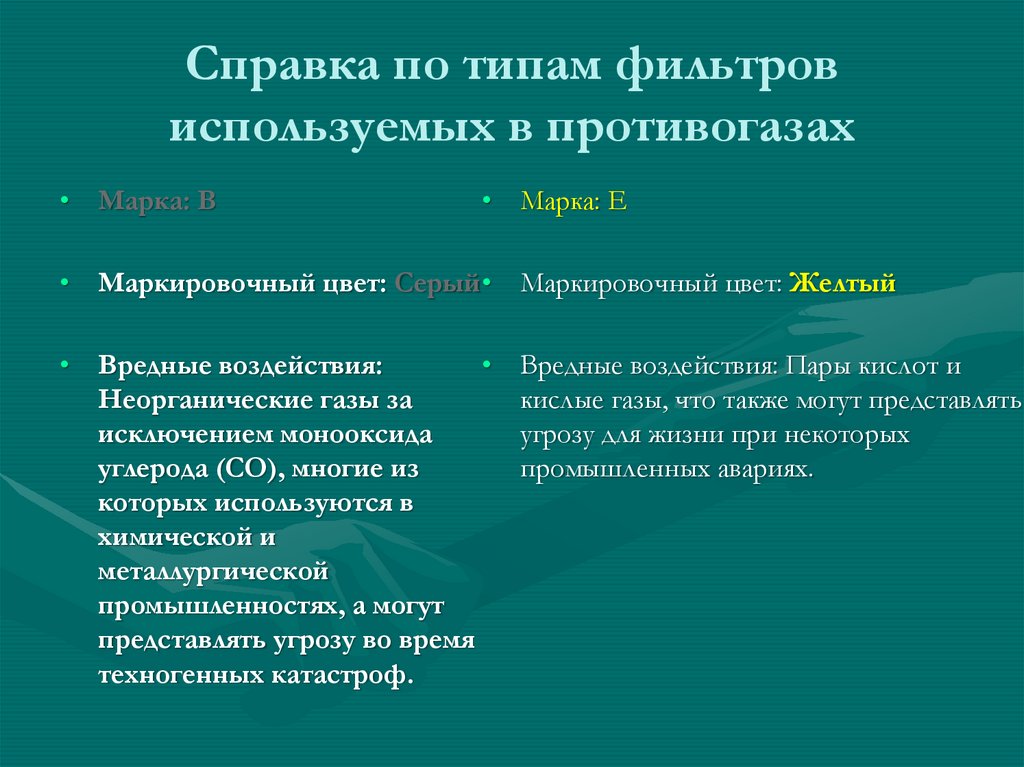 Справка по типам фильтров используемых в противогазах

• Марка: В

• Маркировочный цвет: Серый

• Вредные воздействия: Неорганические газы за исключением монооксида углерода (CO), многие из которых используются в химической и металлургической промышленностях, а могут представлять угрозу во время техногенных катастроф.

• Марка: Е

• Маркировочный цвет: Желтый

• Вредные воздействия: Пары кислот и кислые газы, что также могут представлять угрозу для жизни при некоторых промышленных авариях.